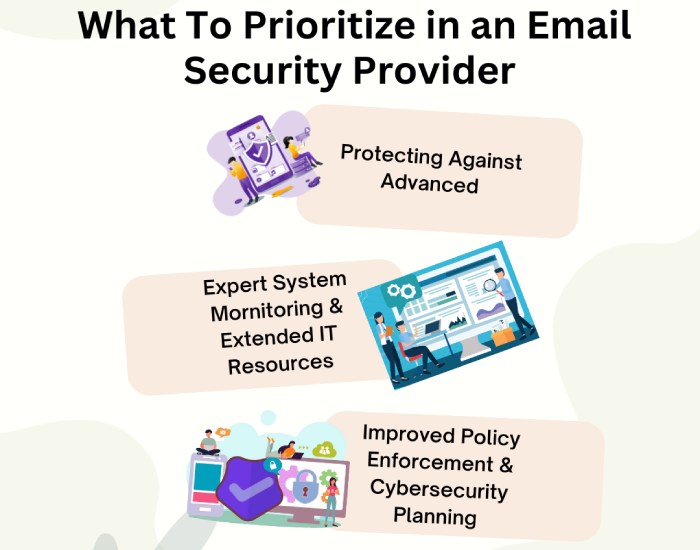 What To Prioritize in an Email Security Provider

Protecting Against Advanced

Expert System Mornitoring & Extended IT Resources

Improved Policy Enforcement & Cybersecurity Planning